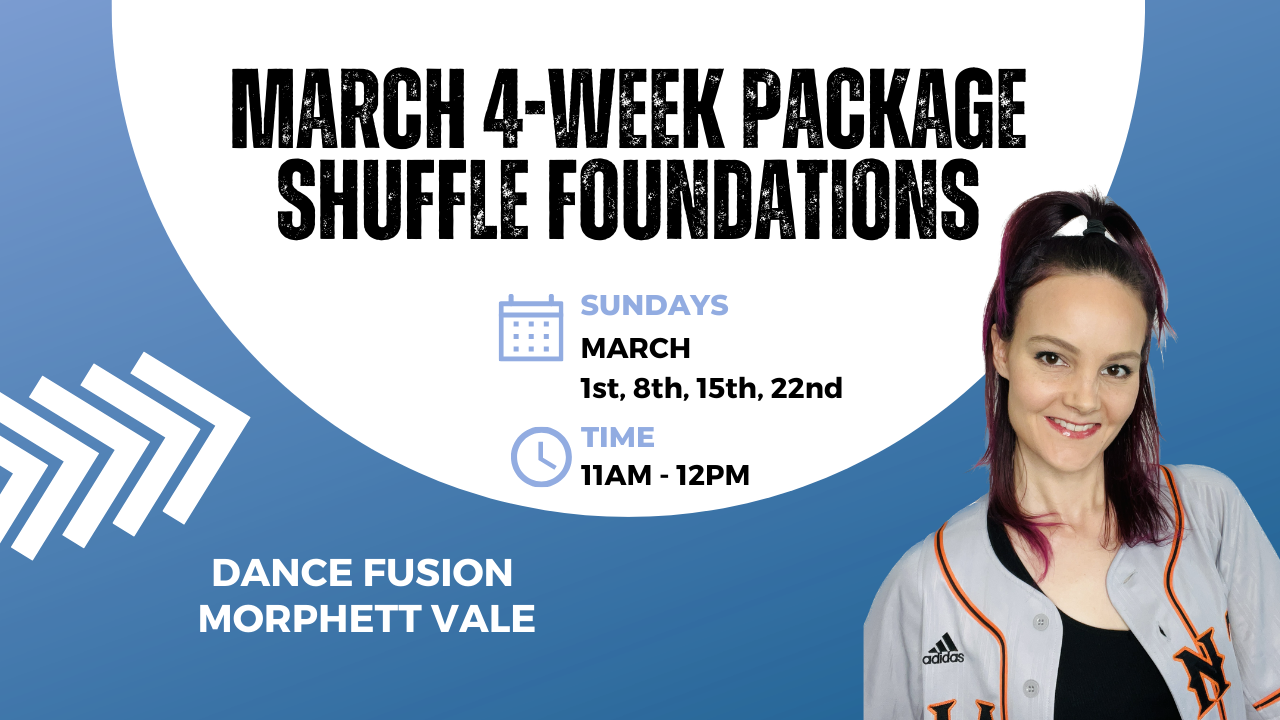 MARCH 4-WEEK PACKAGE
SHUFFLE FOUNDATIONS

SUNDAYS
MARCH
1st, 8th, 15th, 22nd

TIME
11AM - 12PM

DANCE FUSION
MORPHETT VALE

adidas